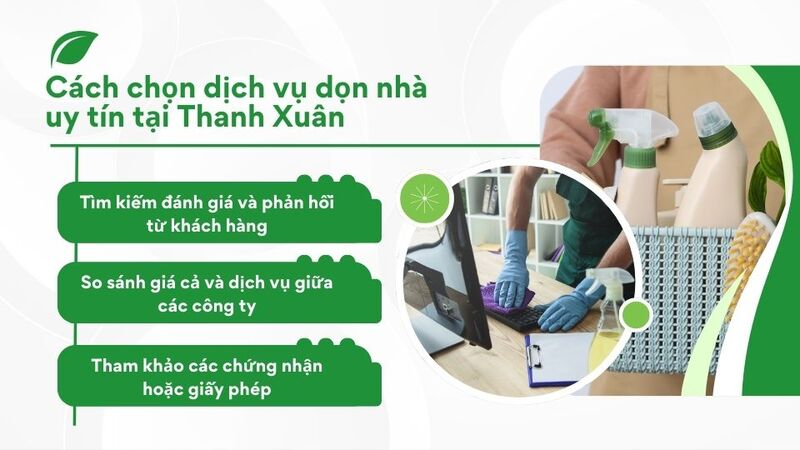 Cách chọn dịch vụ dọn nhà uy tín tại Thanh Xuân

Tìm kiếm đánh giá và phản hồi từ khách hàng

So sánh giá cả và dịch vụ giữa các công ty

Tham khảo các chứng nhận hoặc giấy phép